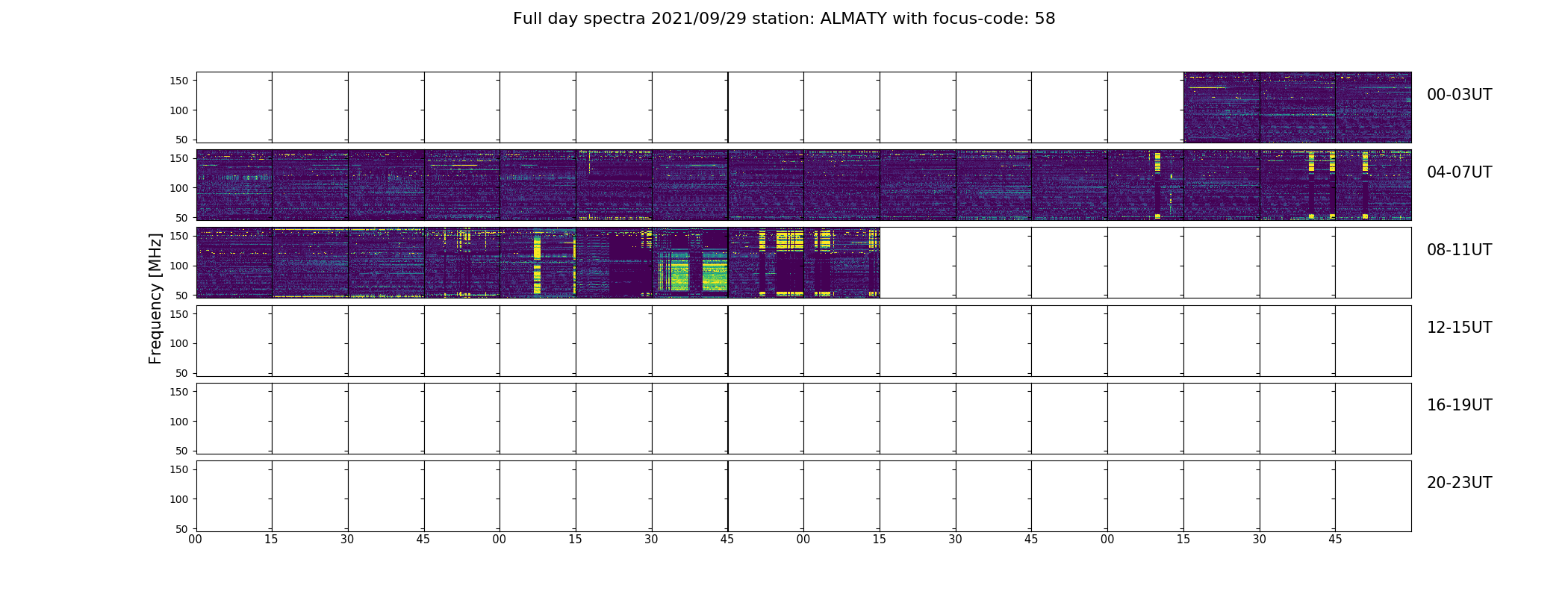 Full day spectra 2021/09/29 station: ALMATY with focus-code: 58

Frequency [MHz]

150
100
50
00-03UT

150
100
50
04-07UT

150
100
50
08-11UT

150
100
50
12-15UT

150
100
50
16-19UT

150
100
50
20-23UT

00 15 30 45 00 15 30 45 00 15 30 45 00 15 30 45